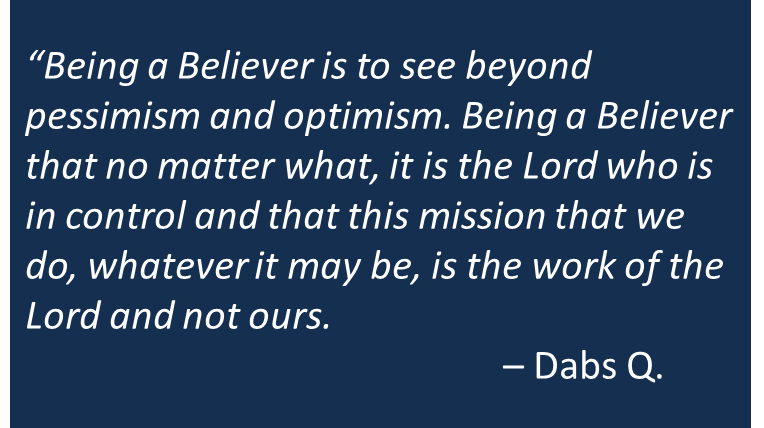 “Being a Believer is to see beyond pessimism and optimism. Being a Believer that no matter what, it is the Lord who is in control and that this mission that we do, whatever it may be, is the work of the Lord and not ours.

– Dabs Q.